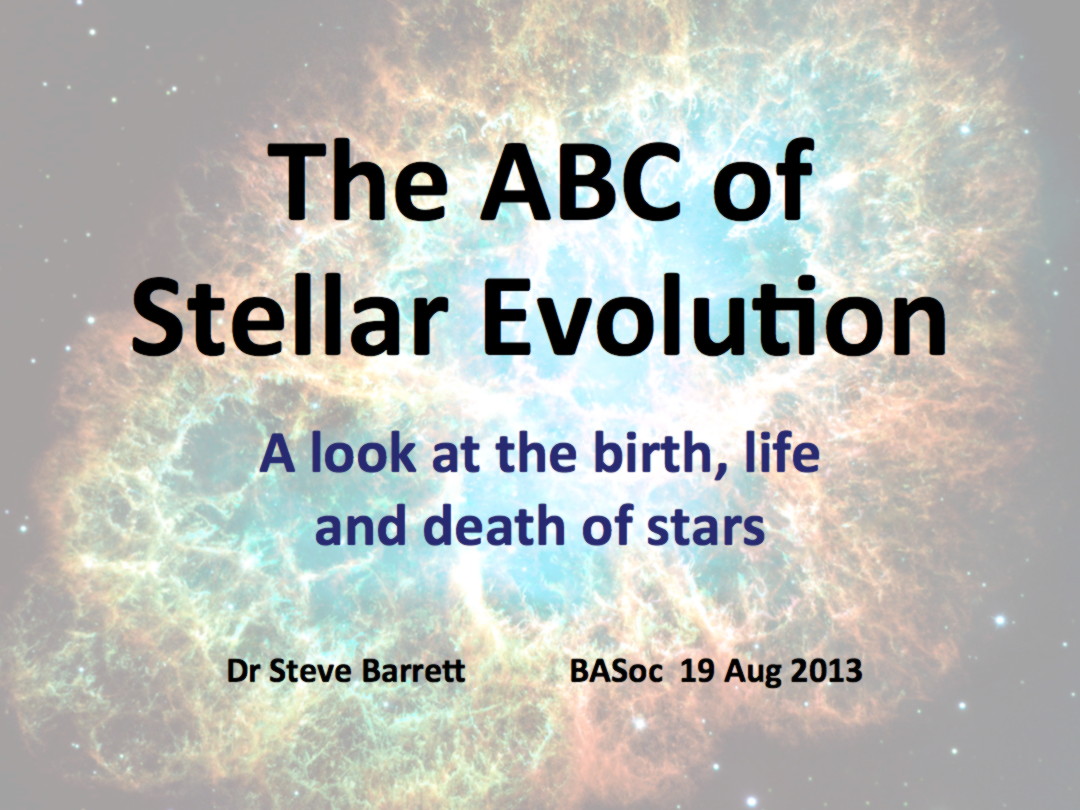 The ABC of Stellar Evolution

A look at the birth, life and death of stars

Dr Steve Barrett BASoc 19 Aug 2013